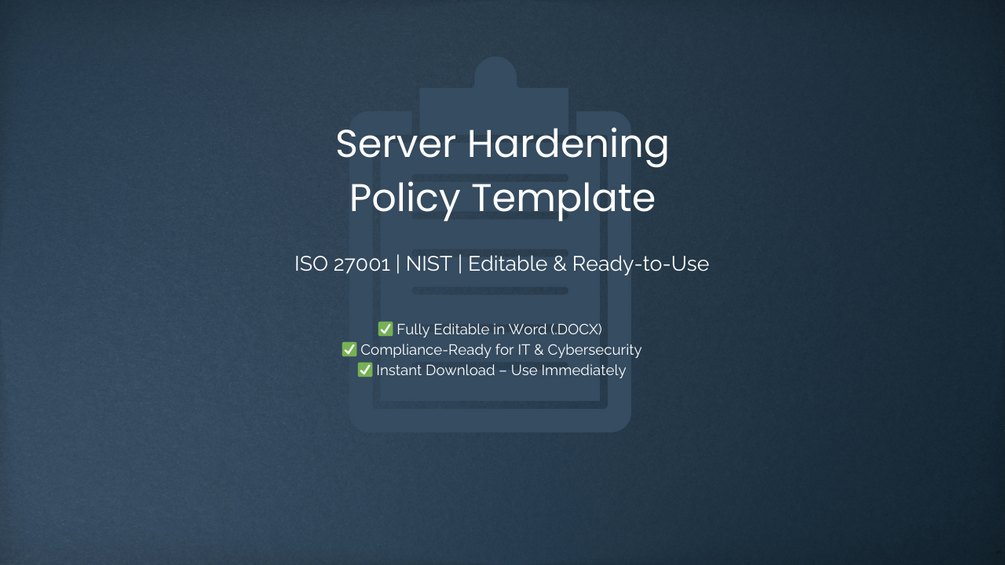 Server Hardening Policy Template

ISO 27001 | NIST | Editable & Ready-to-Use

✅ Fully Editable in Word (.DOCX)
✅ Compliance-Ready for IT & Cybersecurity
✅ Instant Download – Use Immediately